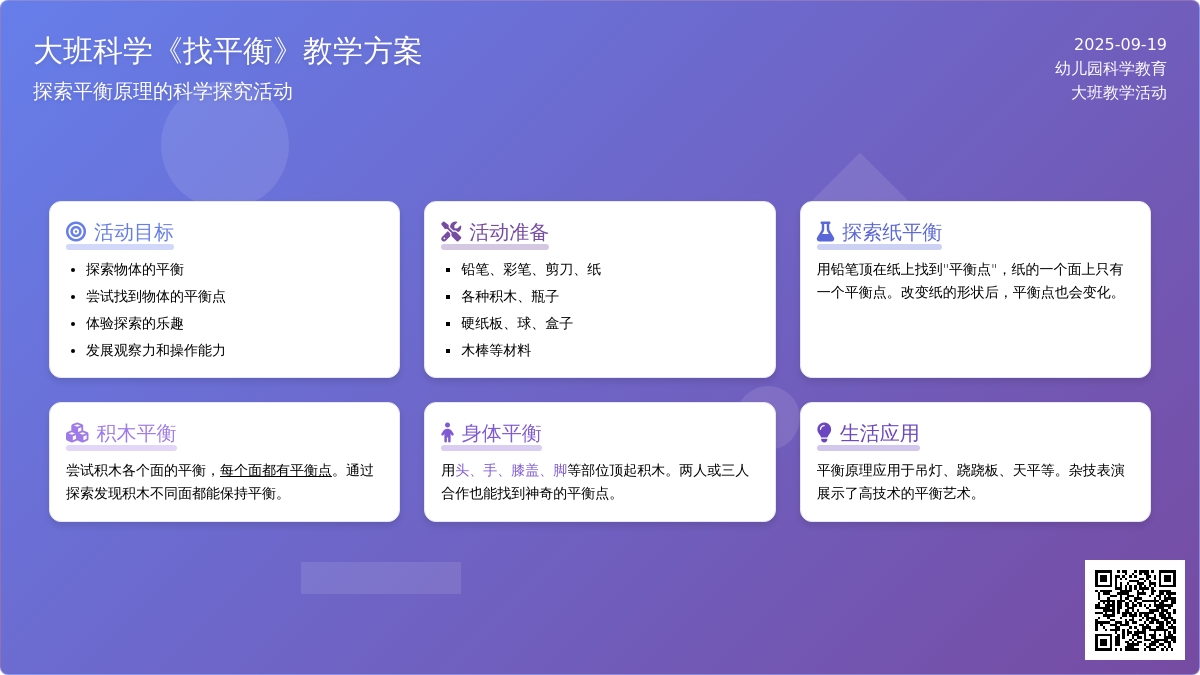 大班科学《找平衡》教学方案

探索平衡原理的科学探究活动

2025-09-19
幼儿园科学教育
大班教学活动

活动目标

- 探索物体的平衡
- 尝试找到物体的平衡点
- 体验探索的乐趣
- 发展观察力和操作能力

活动准备

- 铅笔、彩笔、剪刀、纸
- 各种积木、瓶子
- 硬纸板、球、盒子
- 木棒等材料

探索纸平衡

用铅笔顶在纸上找到"平衡点"，纸的一个面上只有一个平衡点。改变纸的形状后，平衡点也会变化。

积木平衡

尝试积木各个面的平衡，每个面都有平衡点。通过探索发现积木不同面都能保持平衡。

身体平衡

用头、手、膝盖、脚等部位顶起积木。两人或三人合作也能找到神奇的平衡点。

生活应用

平衡原理应用于吊灯、跷跷板、天平等。杂技表演展示了高技术的平衡艺术。